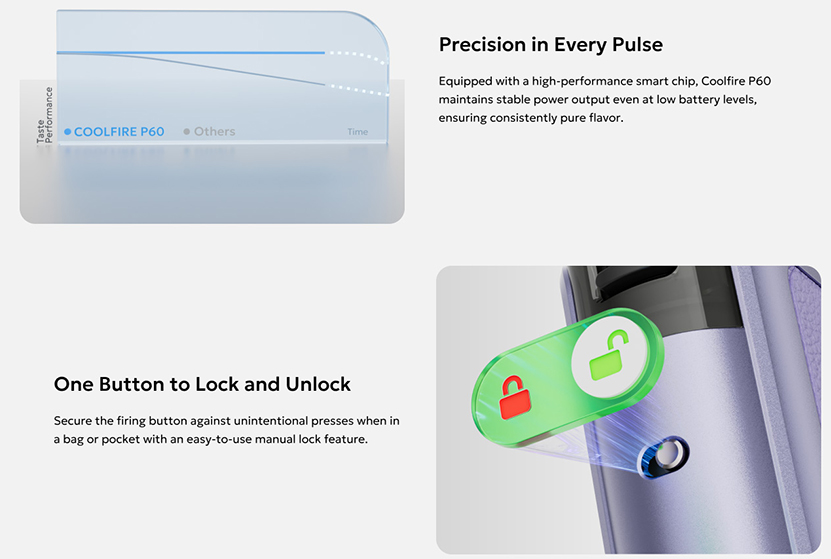 Taste Performance

COOLFIRE P60

Others

Time

Precision in Every Pulse

Equipped with a high-performance smart chip, Coolfire P60 maintains stable power output even at low battery levels, ensuring consistently pure flavor.

One Button to Lock and Unlock

Secure the firing button against unintentional presses when in a bag or pocket with an easy-to-use manual lock feature.